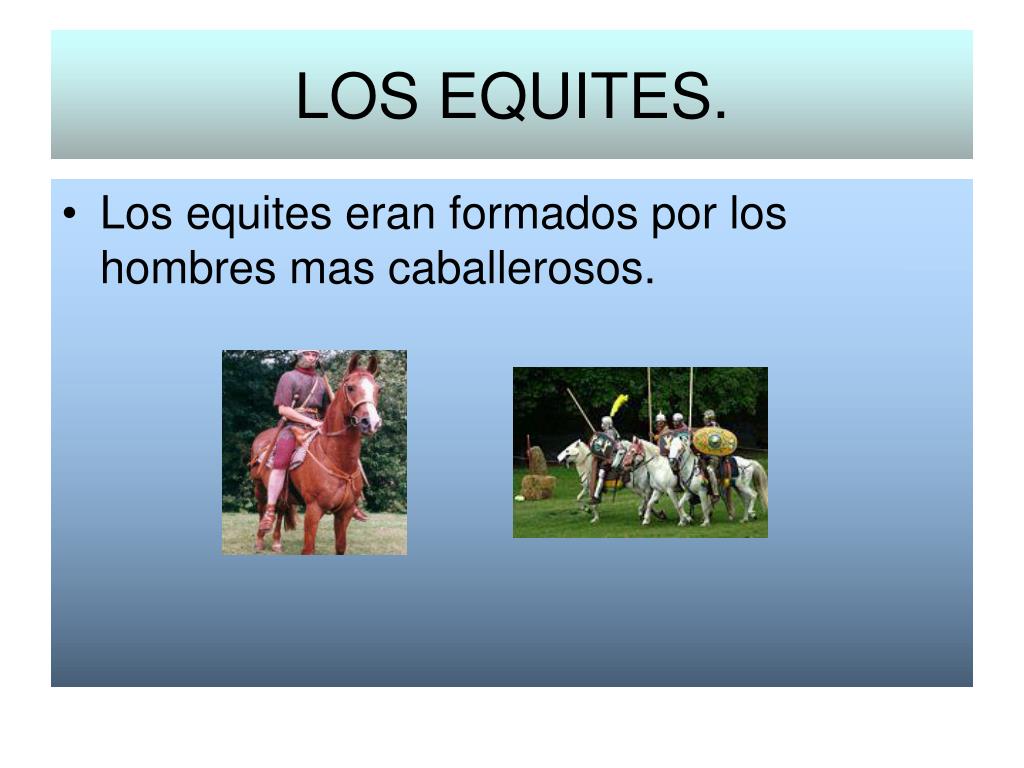 LOS EQUITES.

• Los equites eran formados por los hombres mas caballerosos.